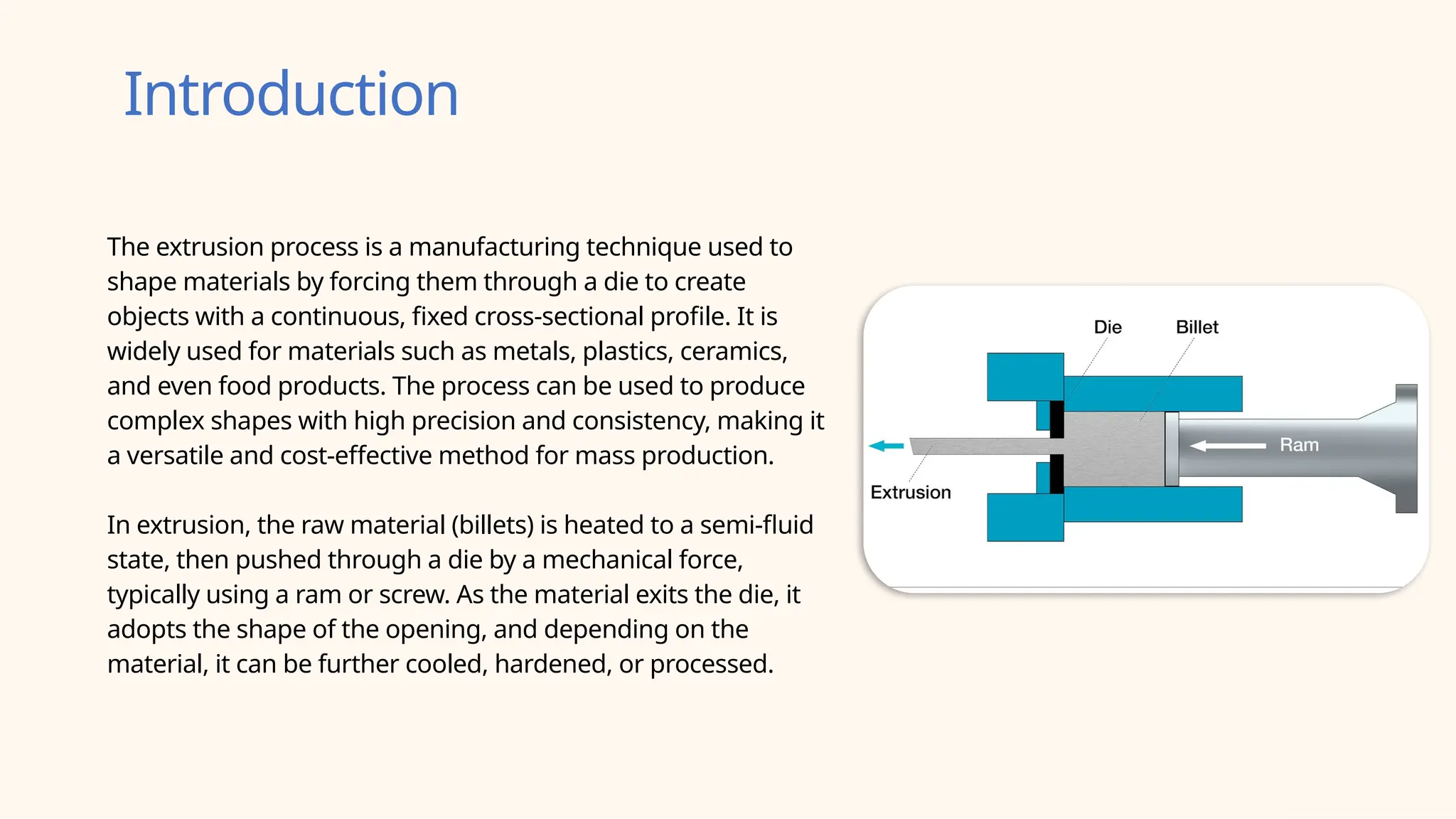 Introduction

The extrusion process is a manufacturing technique used to shape materials by forcing them through a die to create objects with a continuous, fixed cross-sectional profile. It is widely used for materials such as metals, plastics, ceramics, and even food products. The process can be used to produce complex shapes with high precision and consistency, making it a versatile and cost-effective method for mass production.

In extrusion, the raw material (billets) is heated to a semi-fluid state, then pushed through a die by a mechanical force, typically using a ram or screw. As the material exits the die, it adopts the shape of the opening, and depending on the material, it can be further cooled, hardened, or processed.

Die
Billet
Ram
Extrusion